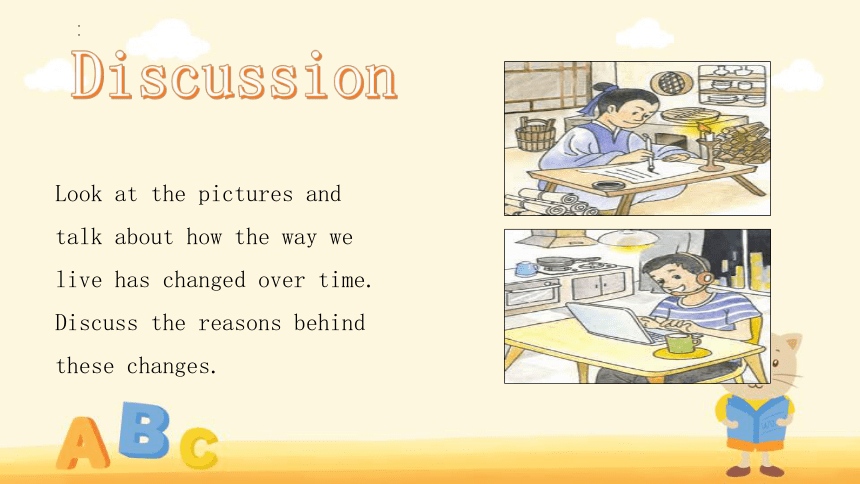 :
Discussion

Look at the pictures and talk about how the way we live has changed over time. Discuss the reasons behind these changes.

ABC